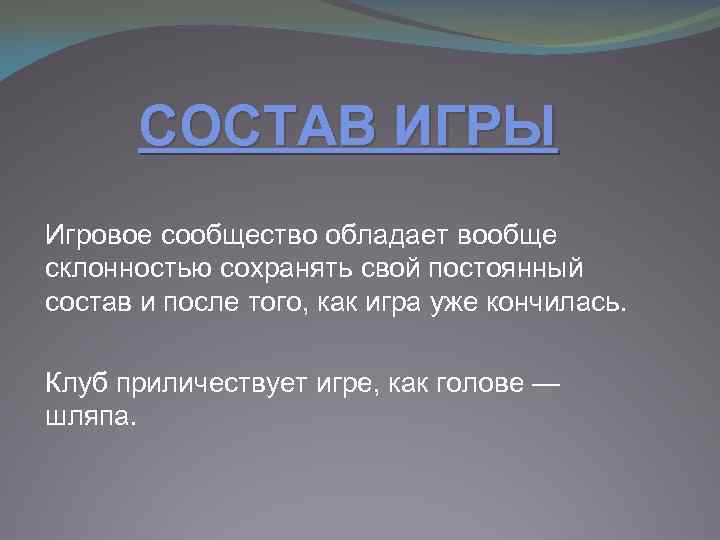 СОСТАВ ИГРЫ

Игровое сообщество обладает вообще склонностью сохранять свой постоянный состав и после того, как игра уже кончилась.

Клуб приличествует игре, как голове — шляпа.